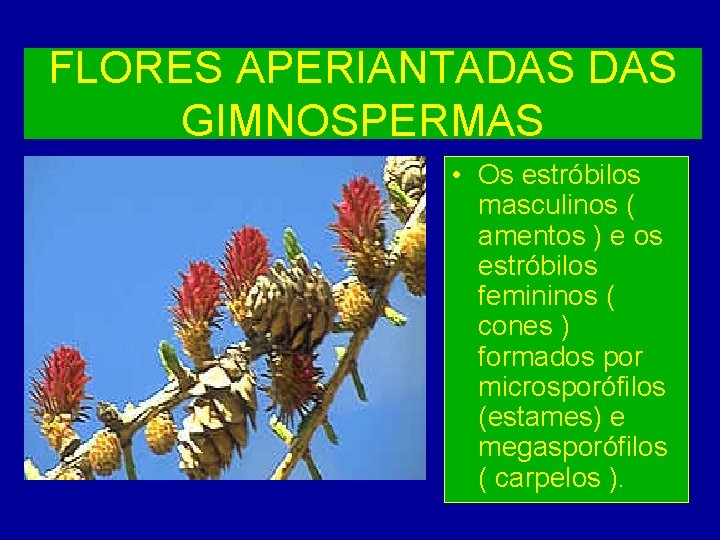 FLORES APERIANTADAS DAS GIMNOSPERMAS

• Os estróbilos masculinos ( amentos ) e os estróbilos femininos ( cones ) formados por microsporófilos (estames) e megasporófilos ( carpelos ).